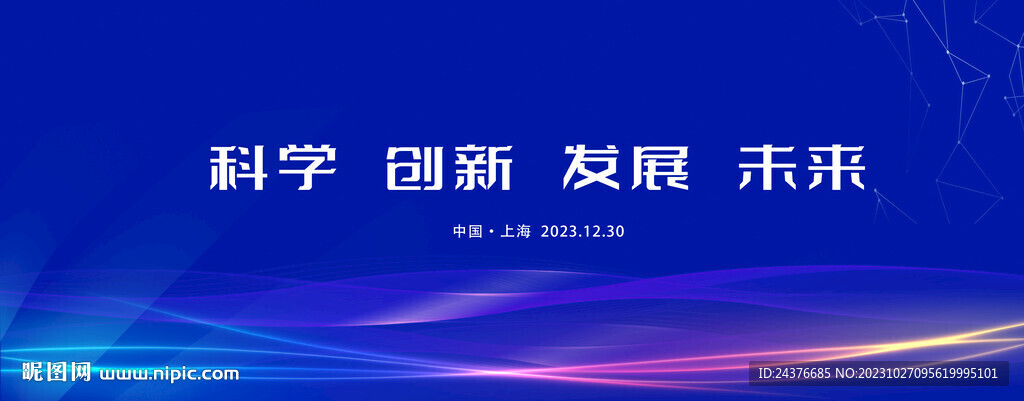 科学 创新 发展 未来

中国·上海 2023.12.30

昵图网 www.nipic.com

ID:24376685 NO:20231027095619995101